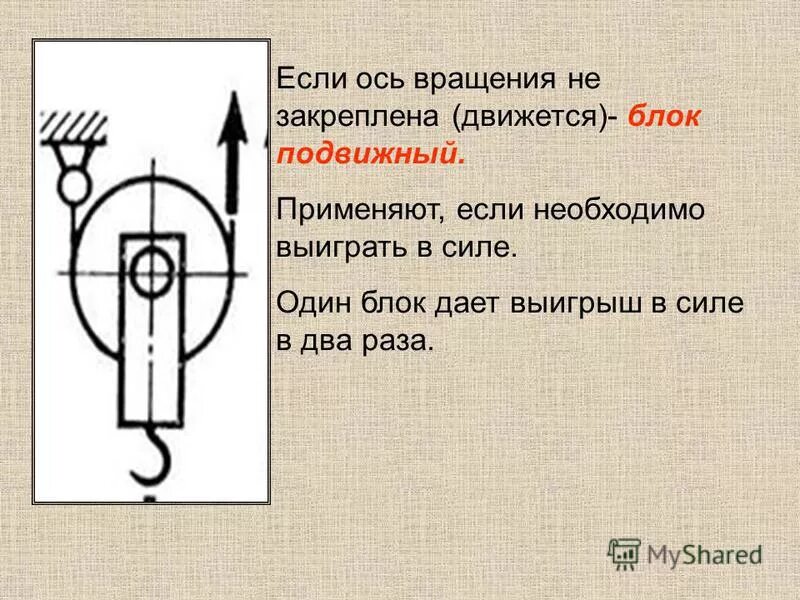 Если ось вращения не закреплена (движется)- блок подвижный.

Применяют, если необходимо выиграть в силе.

Один блок дает выигрыш в силе в два раза.

MyShared